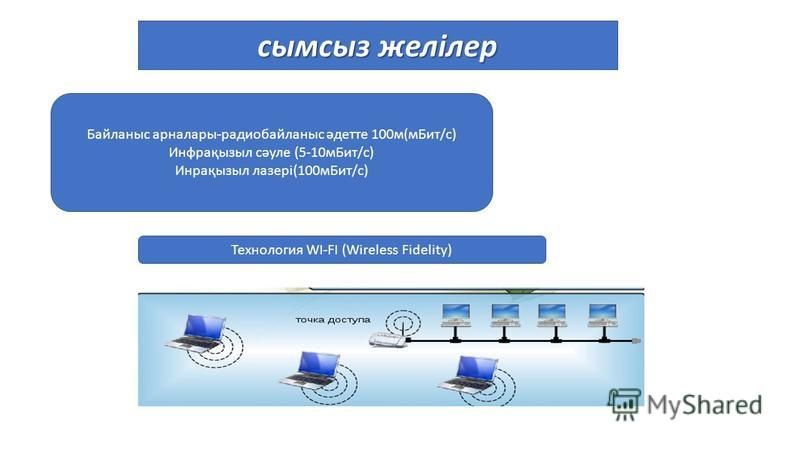 сымсыз желілер

Байланыс арналары-радиобайланыс әдетте 100м(мБит/с)
Инфрақызыл сәуле (5-10мБит/с)
Инрақызыл лазері(100мБит/с)

Технология WI-FI (Wireless Fidelity)

точка доступа

MyShared